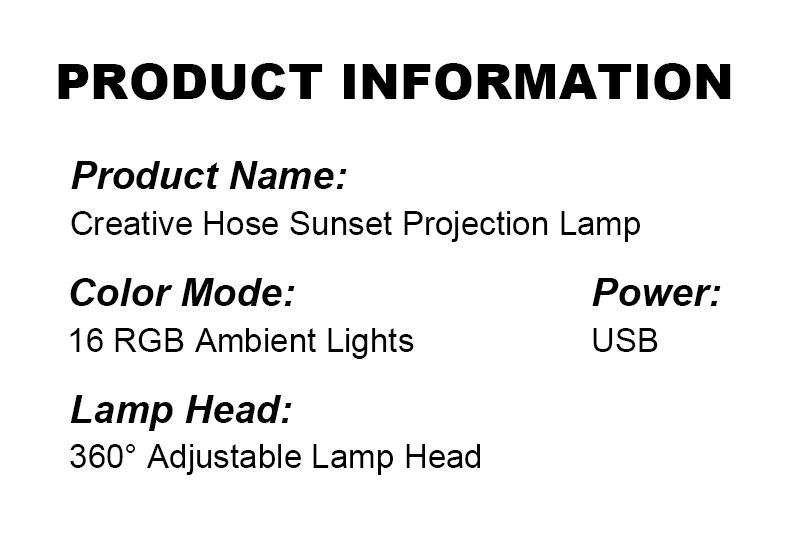 PRODUCT INFORMATION

Product Name:
Creative Hose Sunset Projection Lamp

Color Mode:
16 RGB Ambient Lights

Power:
USB

Lamp Head:
360° Adjustable Lamp Head